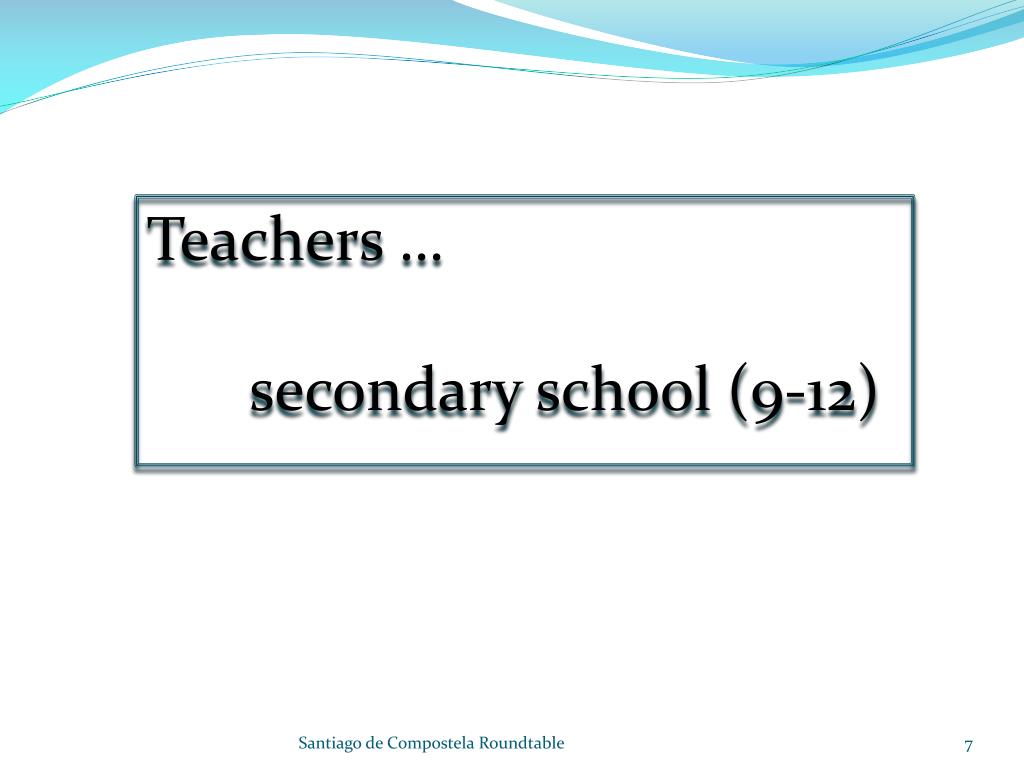 Teachers …

secondary school (9-12)

Santiago de Compostela Roundtable

7